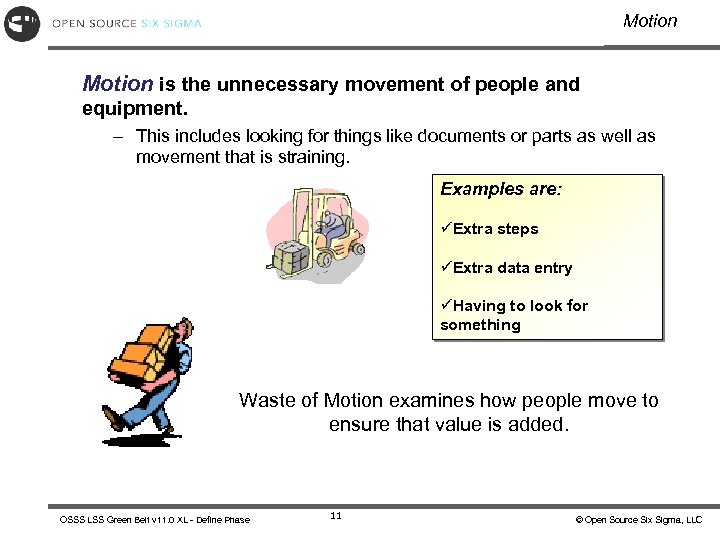 OPEN SOURCE SIX SIGMA

Motion

Motion is the unnecessary movement of people and equipment.

– This includes looking for things like documents or parts as well as movement that is straining.

Examples are:

✓Extra steps

✓Extra data entry

✓Having to look for something

Waste of Motion examines how people move to ensure that value is added.

OSSS LSS Green Belt v11.0 XL - Define Phase

11

© Open Source Six Sigma, LLC